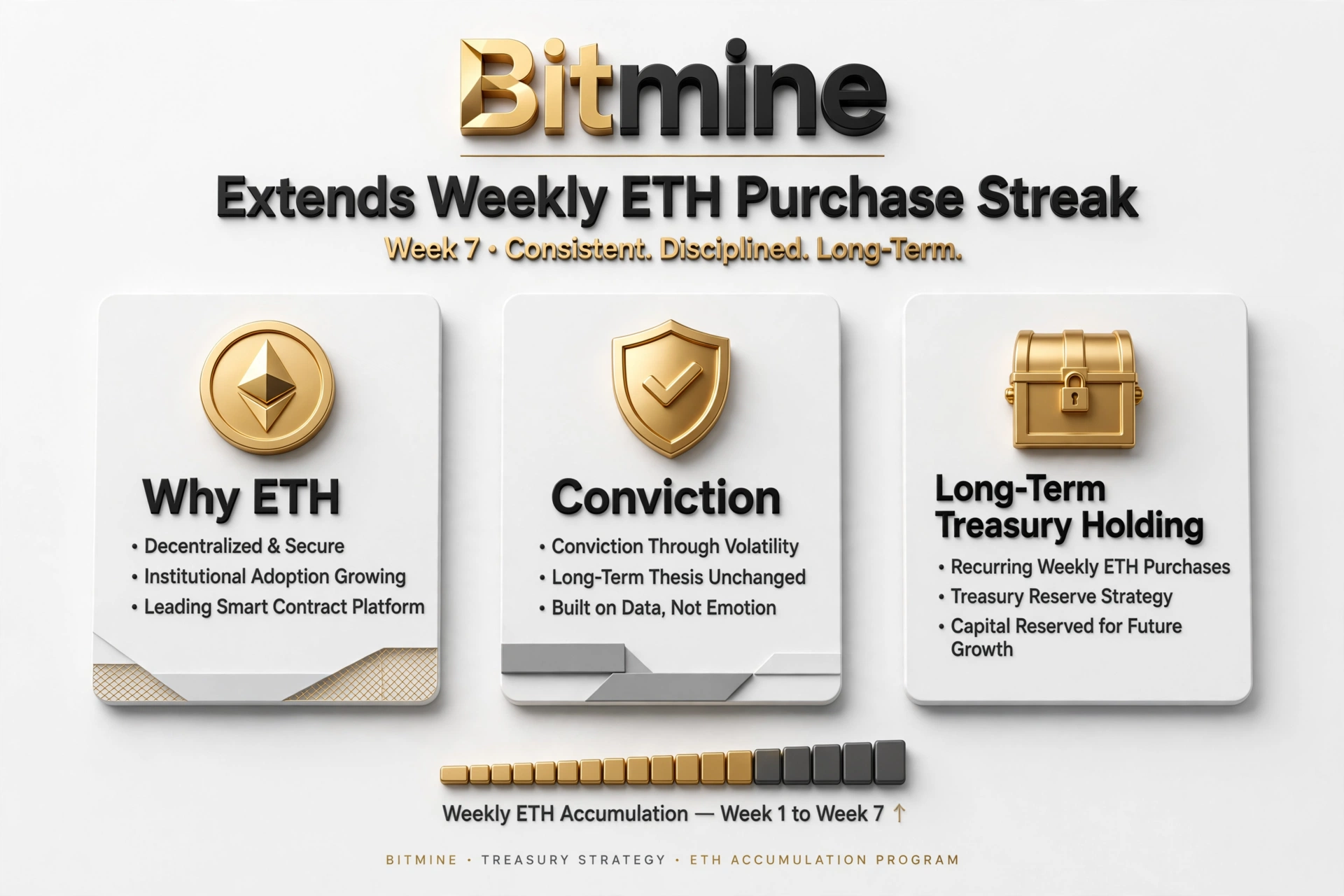 Bitmine

Extends Weekly ETH Purchase Streak

Week 7 • Consistent. Disciplined. Long-Term.

Why ETH

• Decentralized & Secure
• Institutional Adoption Growing
• Leading Smart Contract Platform

Conviction

• Conviction Through Volatility
• Long-Term Thesis Unchanged
• Built on Data, Not Emotion

Long-Term Treasury Holding

• Recurring Weekly ETH Purchases
• Treasury Reserve Strategy
• Capital Reserved for Future Growth

Weekly ETH Accumulation — Week 1 to Week 7 ↑

BITMINE · TREASURY STRATEGY · ETH ACCUMULATION PROGRAM